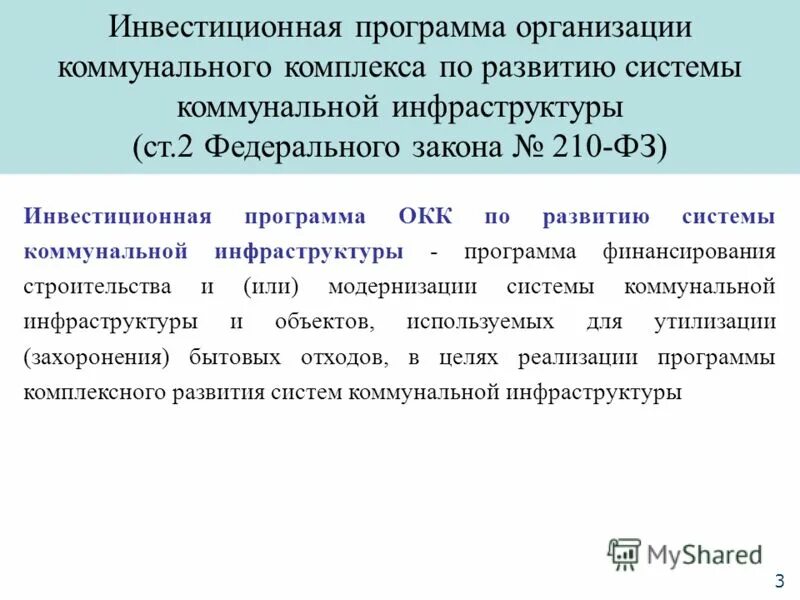 Инвестиционная программа организации коммунального комплекса по развитию системы коммунальной инфраструктуры (ст.2 Федерального закона № 210-ФЗ)

Инвестиционная программа ОКК по развитию системы коммунальной инфраструктуры - программа финансирования строительства и (или) модернизации системы коммунальной инфраструктуры и объектов, используемых для утилизации (захоронения) бытовых отходов, в целях реализации программы комплексного развития систем коммунальной инфраструктуры

MyShared

3